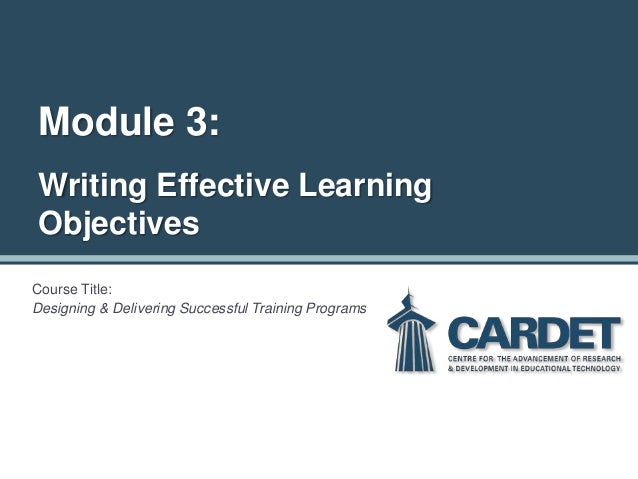 Module 3:

Writing Effective Learning Objectives

Course Title:
Designing & Delivering Successful Training Programs

CARDET
CENTRE FOR THE ADVANCEMENT OF RESEARCH & DEVELOPMENT IN EDUCATIONAL TECHNOLOGY